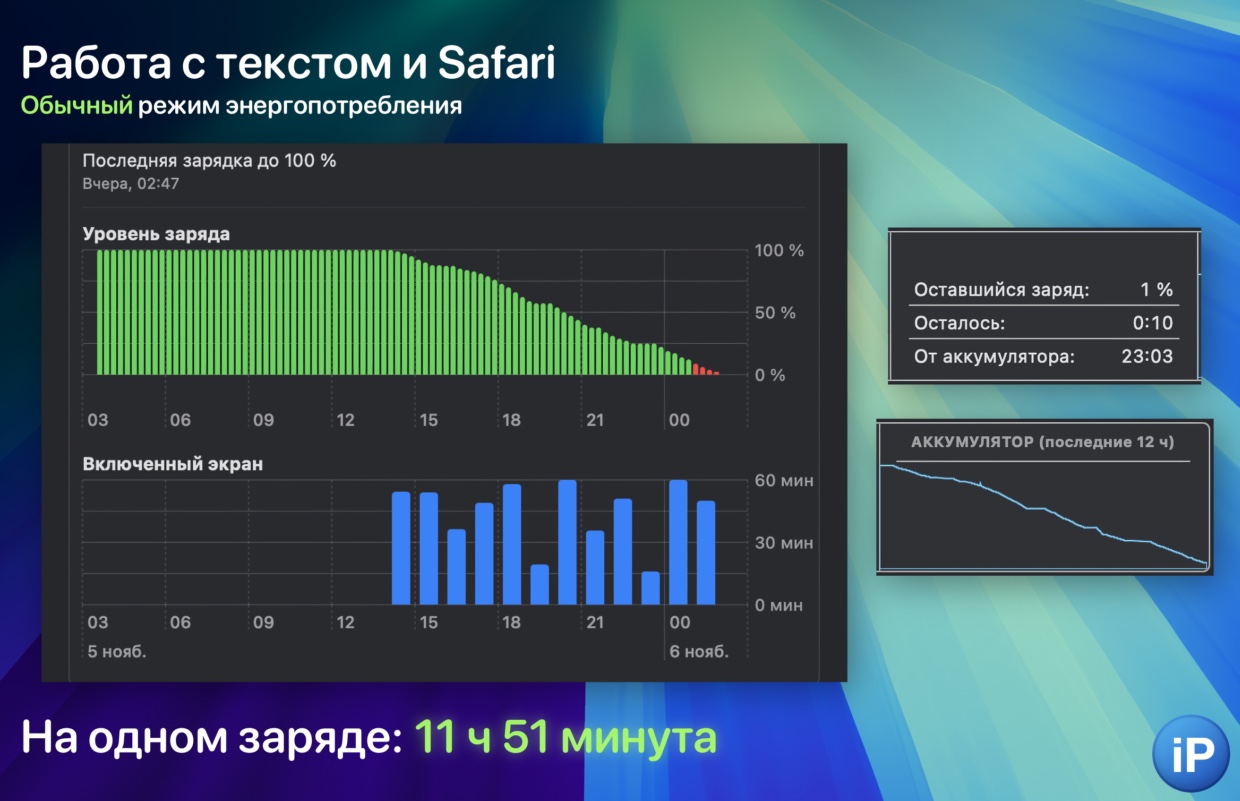 Работа с текстом и Safari
Обычный режим энергопотребления

Последняя зарядка до 100 %
Вчера, 02:47

Уровень заряда
100 %
50 %
0 %
03 06 09 12 15 18 21 00

Включенный экран
60 мин
30 мин
0 мин
03 06 09 12 15 18 21 00
5 нояб. 6 нояб.

| Оставшийся заряд: | 1 % |
|---|---|
| Осталось: | 0:10 |
| От аккумулятора: | 23:03 |

АККУМУЛЯТОР (последние 12 ч)

На одном заряде: 11 ч 51 минута

iP